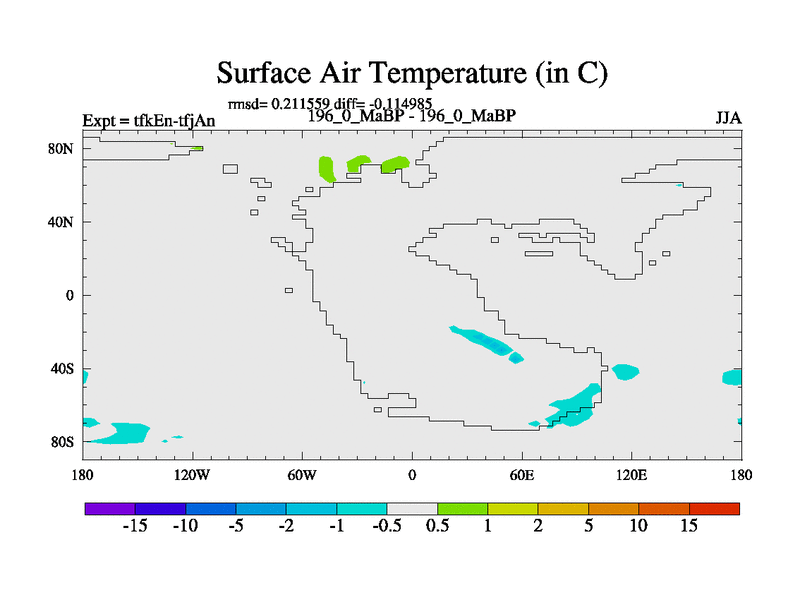 Surface Air Temperature (in C)

rmsd= 0.211559 diff= -0.114985

Expt = tfkEn-tfjAn

196_0_MaBP - 196_0_MaBP

JJA

80N
40N
0
40S
80S

180
120W
60W
0
60E
120E
180

-15 -10 -5 -2 -1 -0.5 0.5 1 2 5 10 15